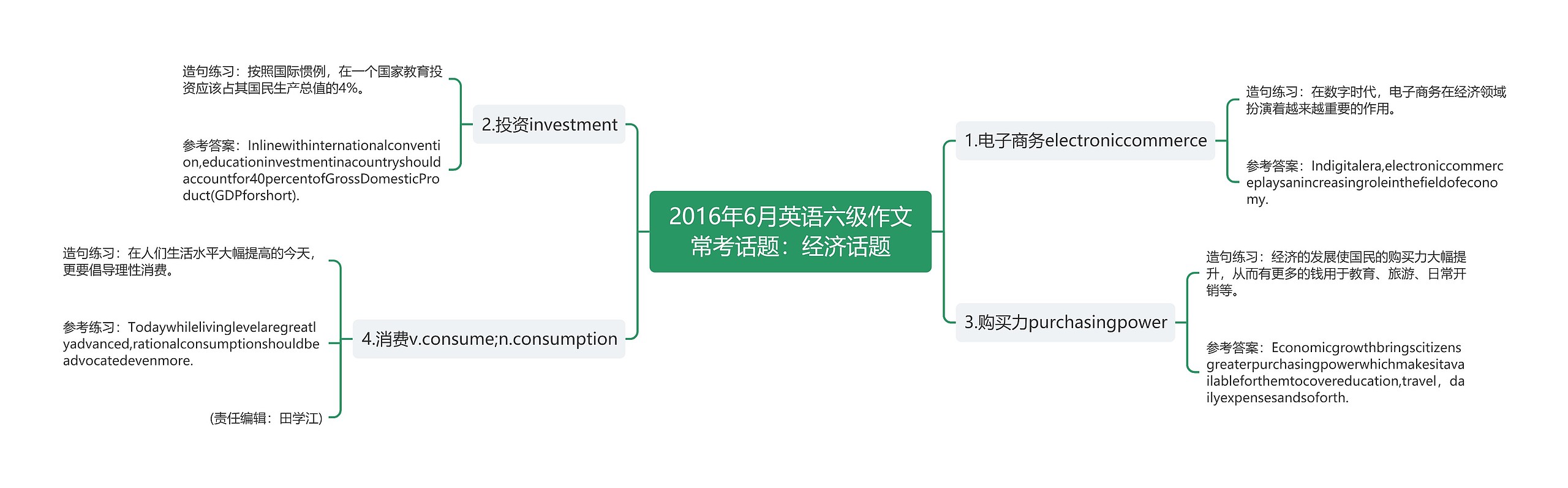 2016年6月英语六级作文常考话题：经济话题

1.电子商务electroniccommerce

造句练习：在数字时代，电子商务在经济领域扮演着越来越重要的作用。

参考答案：Indigitalera,electroniccommerceplaysanincreasingroleinthefieldofeconomy.

3.购买力purchasingpower

造句练习：经济的发展使国民的购买力大幅提升，从而有更多的钱用于教育、旅游、日常开销等。

参考答案：Economicgrowthbringscitizensgreaterpurchasingpowerwhichmakesitavailableforthemtocovereducation,travel，dailyexpensesandsoforth.

2.投资investment

造句练习：按照国际惯例，在一个国家教育投资应该占其国民生产总值的4%。

参考答案：Inlinewithinternationalconvention,educationinvestmentinacountryshouldaccountfor40percentofGrossDomesticProduct(GDPforshort).

4.消费v.consume;n.consumption

造句练习：在人们生活水平大幅提高的今天，更要倡导理性消费。

参考练习：Todaywhilelivinglevelaregreatlyadvanced,rationalconsumptionshouldbeadvocatedevenmore.

(责任编辑：田学江)